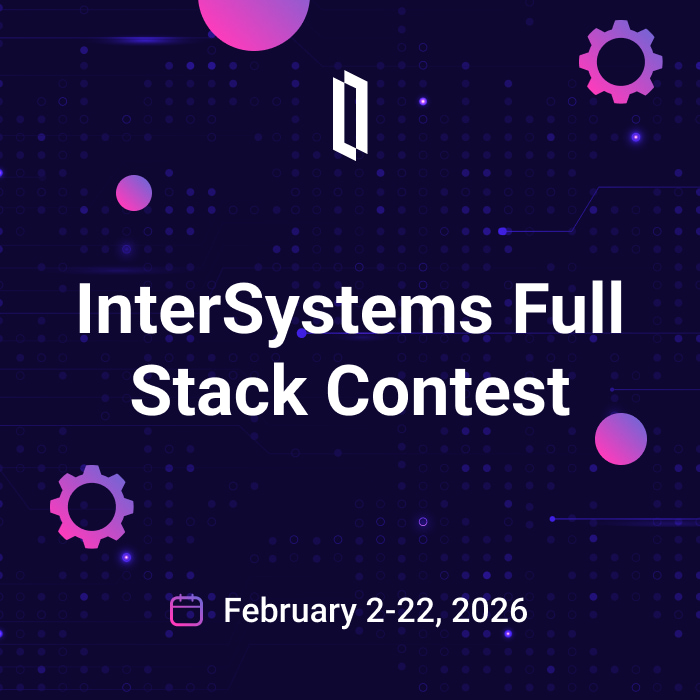 InterSystems Full Stack Contest

February 2-22, 2026